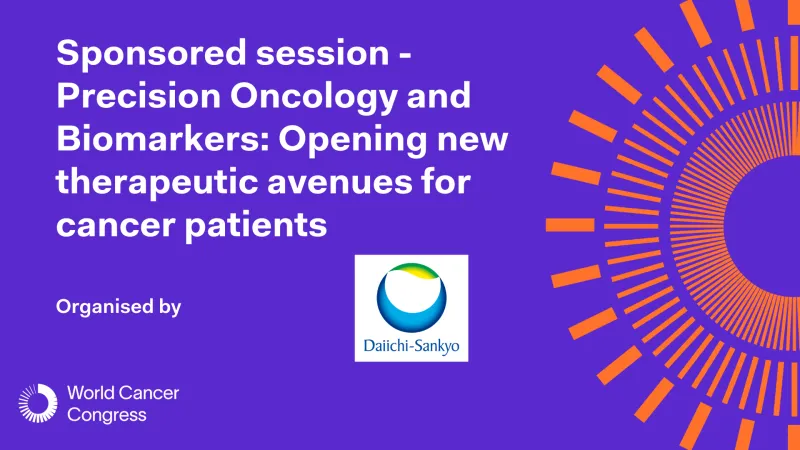 Sponsored session - Precision Oncology and Biomarkers: Opening new therapeutic avenues for cancer patients

Organised by

Daiichi-Sankyo

World Cancer Congress